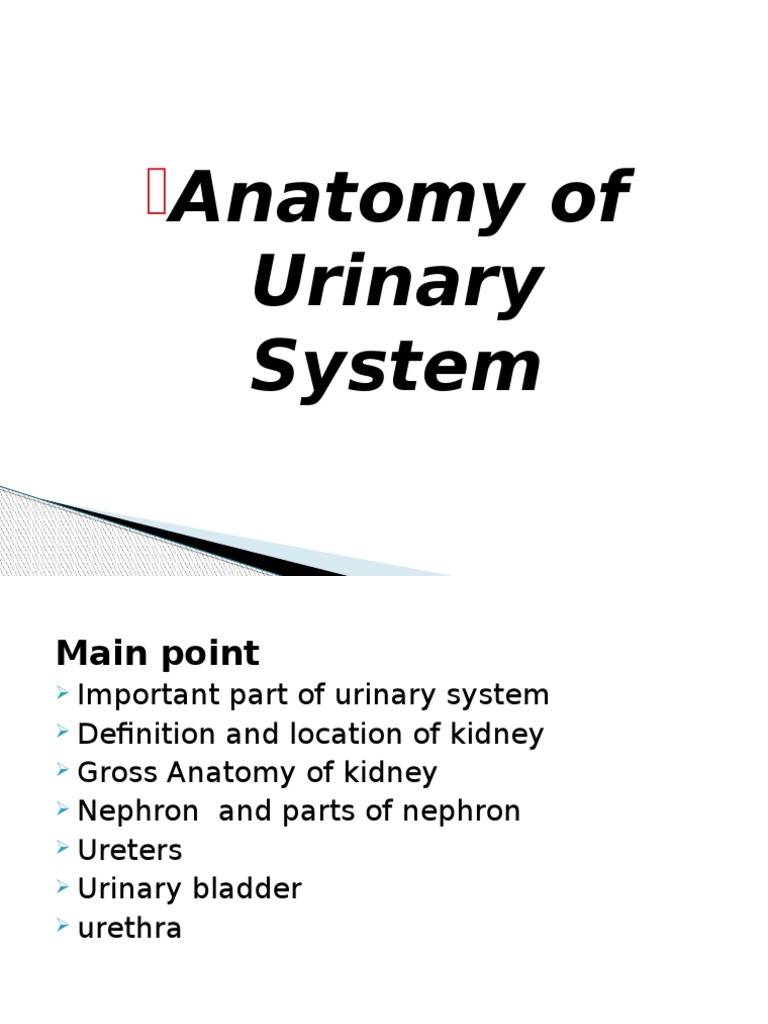 Anatomy of Urinary System

Main point
Important part of urinary system
Definition and location of kidney
Gross Anatomy of kidney
Nephron and parts of nephron
Ureters
Urinary bladder
urethra